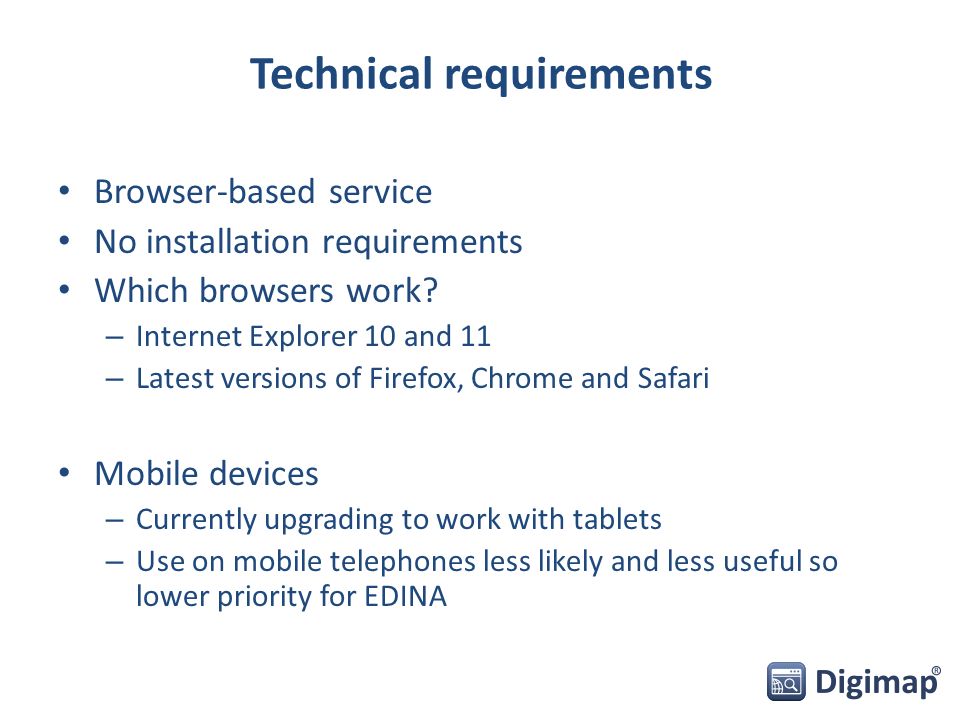 Technical requirements

• Browser-based service
• No installation requirements
• Which browsers work?
– Internet Explorer 10 and 11
– Latest versions of Firefox, Chrome and Safari

• Mobile devices
– Currently upgrading to work with tablets
– Use on mobile telephones less likely and less useful so lower priority for EDINA

Digimap®